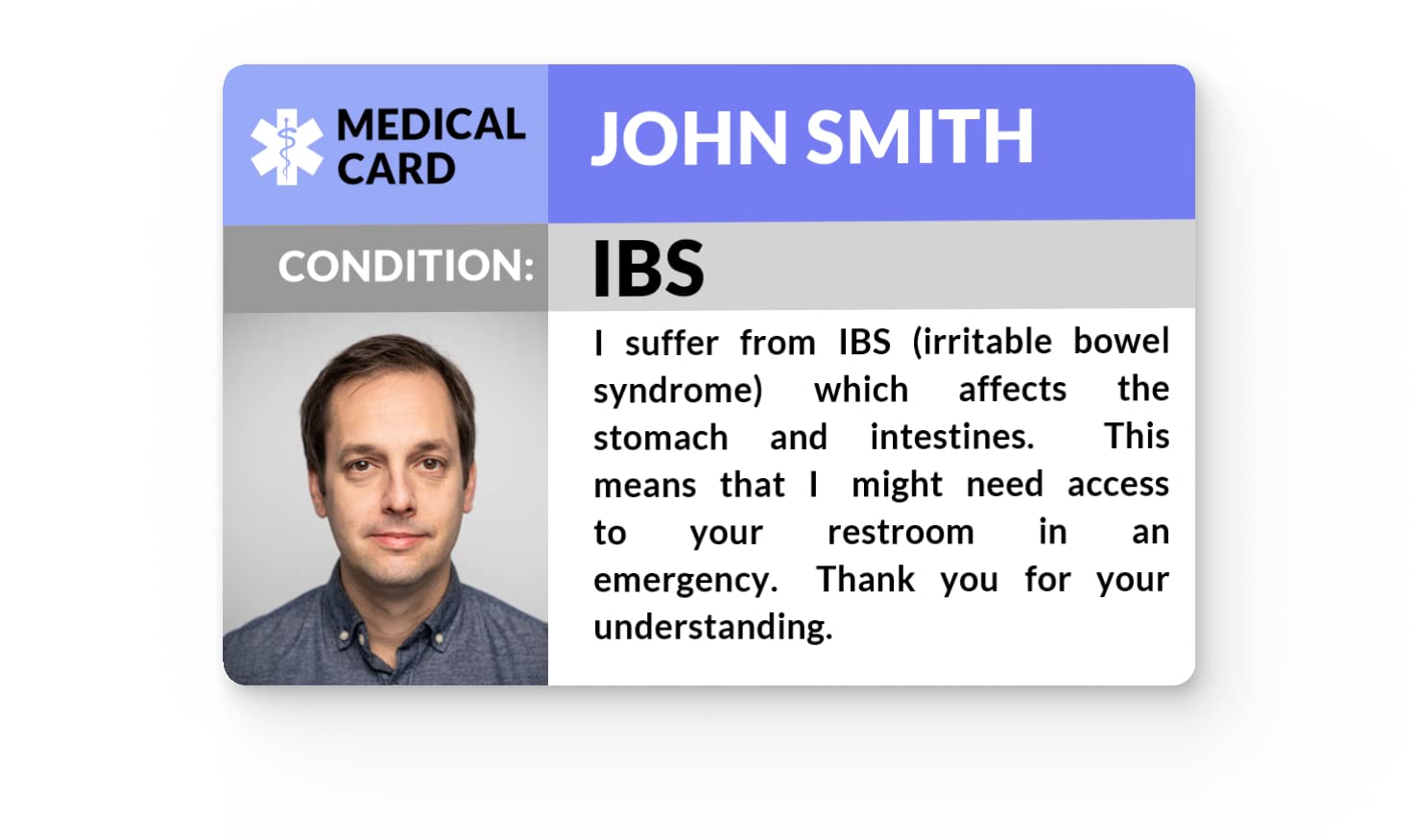 MEDICAL CARD

JOHN SMITH

CONDITION:

IBS

I suffer from IBS (irritable bowel syndrome) which affects the stomach and intestines. This means that I might need access to your restroom in an emergency. Thank you for your understanding.